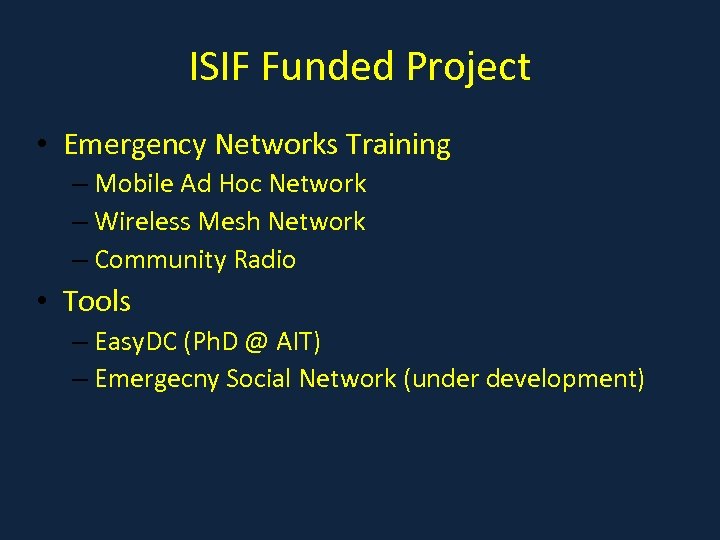 ISIF Funded Project

• Emergency Networks Training
– Mobile Ad Hoc Network
– Wireless Mesh Network
– Community Radio

• Tools
– EasyDC (PhD @ AIT)
– Emergecny Social Network (under development)